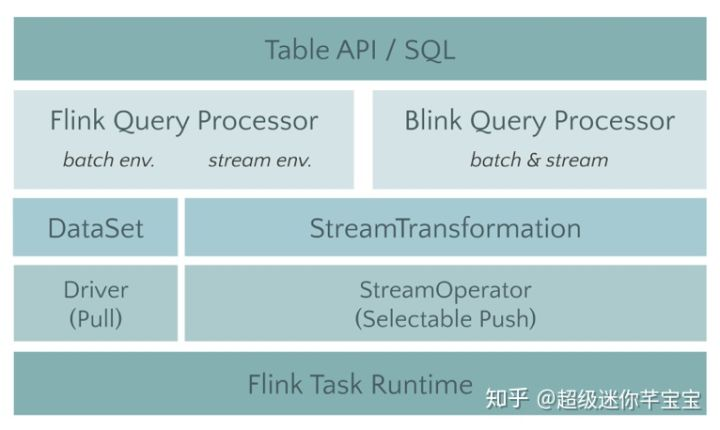 Table API / SQL

Flink Query Processor
batch env. stream env.

Blink Query Processor
batch & stream

DataSet

StreamTransformation

Driver
(Pull)

StreamOperator
(Selectable Push)

Flink Task Runtime

知乎 @超级迷你芋宝宝